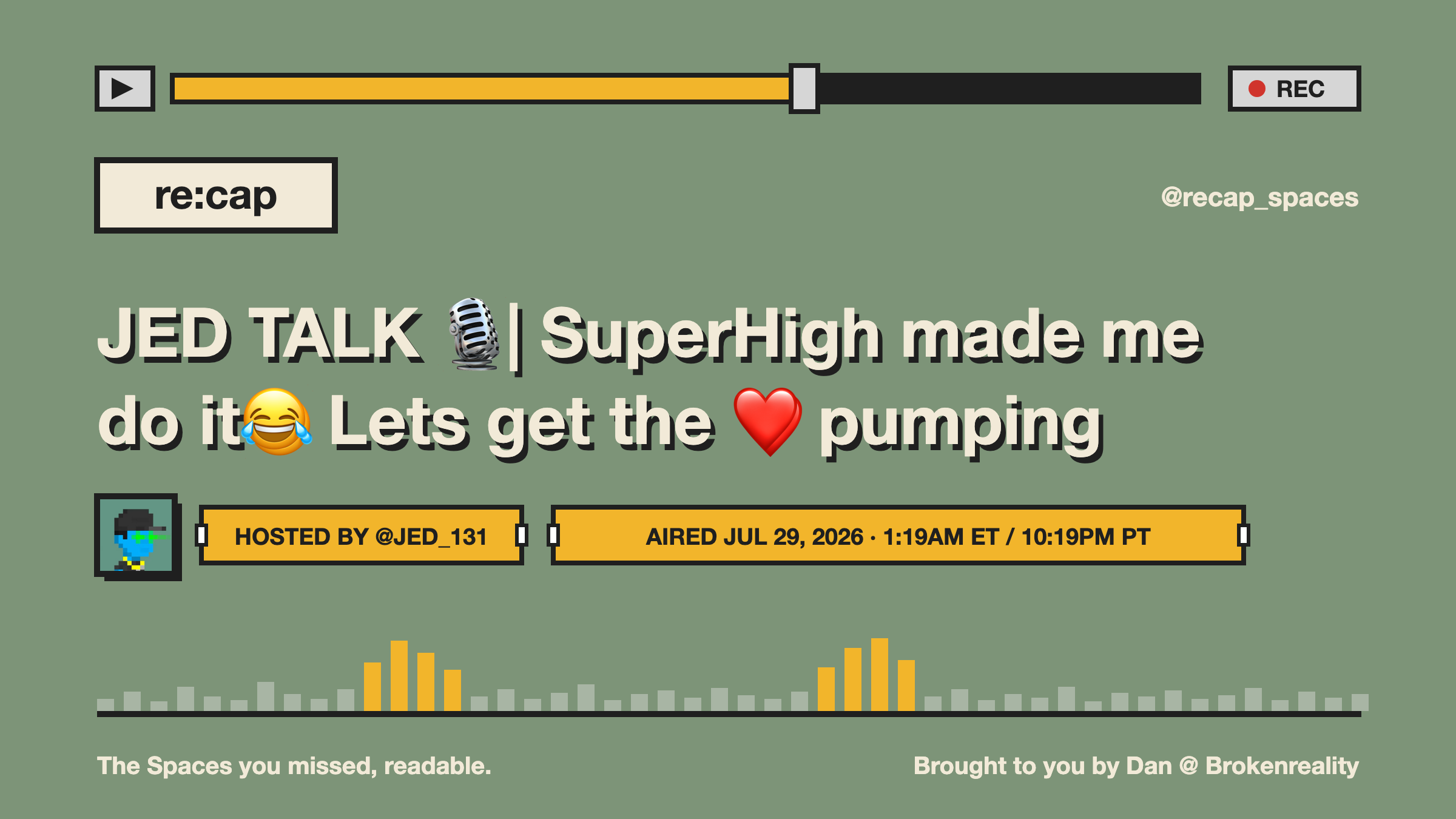 REC

re:cap

@recap_spaces

JED TALK 🎙️| SuperHigh made me do it😂 Lets get the ❤️ pumping

HOSTED BY @JED_131

AIRED JUL 29, 2026 · 1:19AM ET / 10:19PM PT

The Spaces you missed, readable.

Brought to you by Dan @ Brokenreality